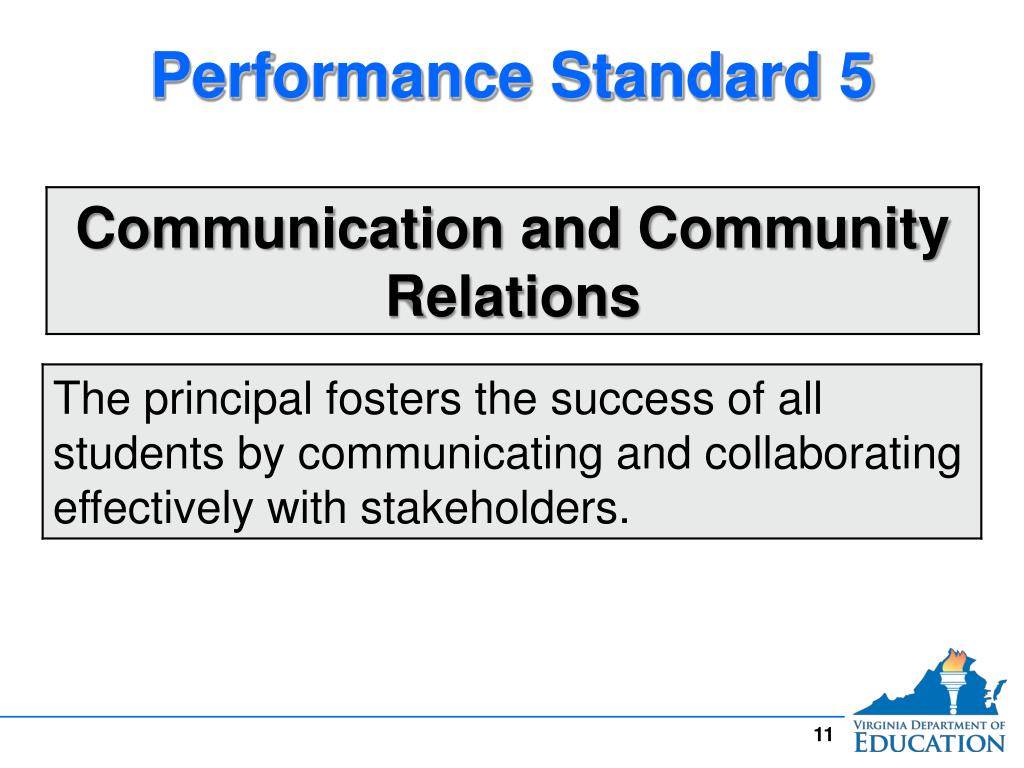 Performance Standard 5

Communication and Community Relations

The principal fosters the success of all students by communicating and collaborating effectively with stakeholders.

11

VIRGINIA DEPARTMENT OF EDUCATION